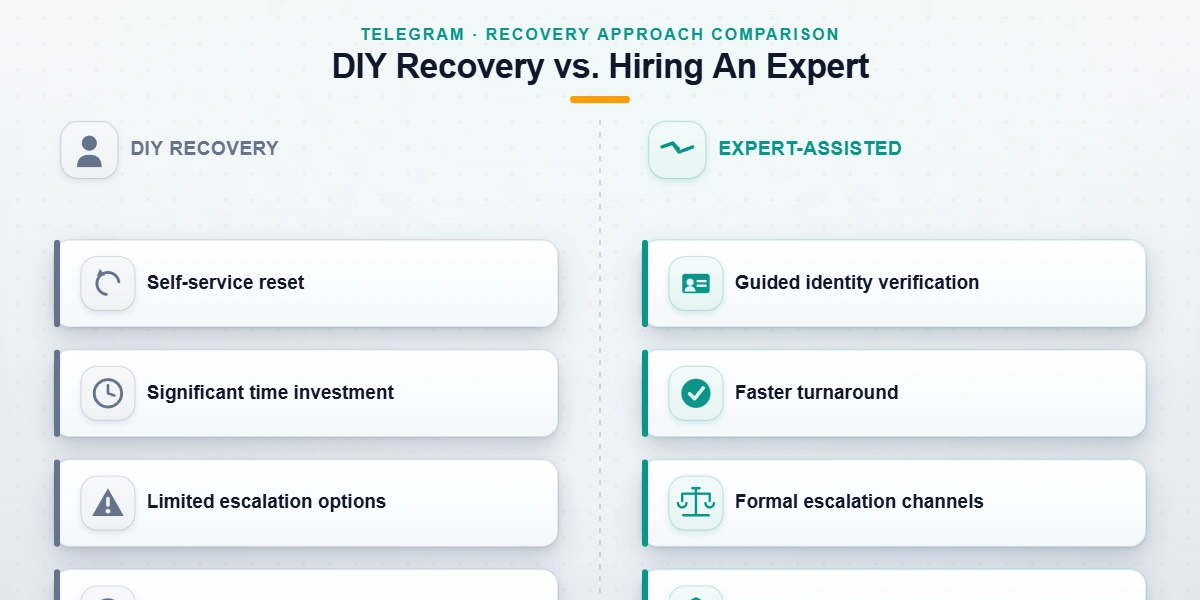 TELEGRAM · RECOVERY APPROACH COMPARISON

DIY Recovery vs. Hiring An Expert

DIY RECOVERY

Self-service reset

Significant time investment

Limited escalation options

EXPERT-ASSISTED

Guided identity verification

Faster turnaround

Formal escalation channels